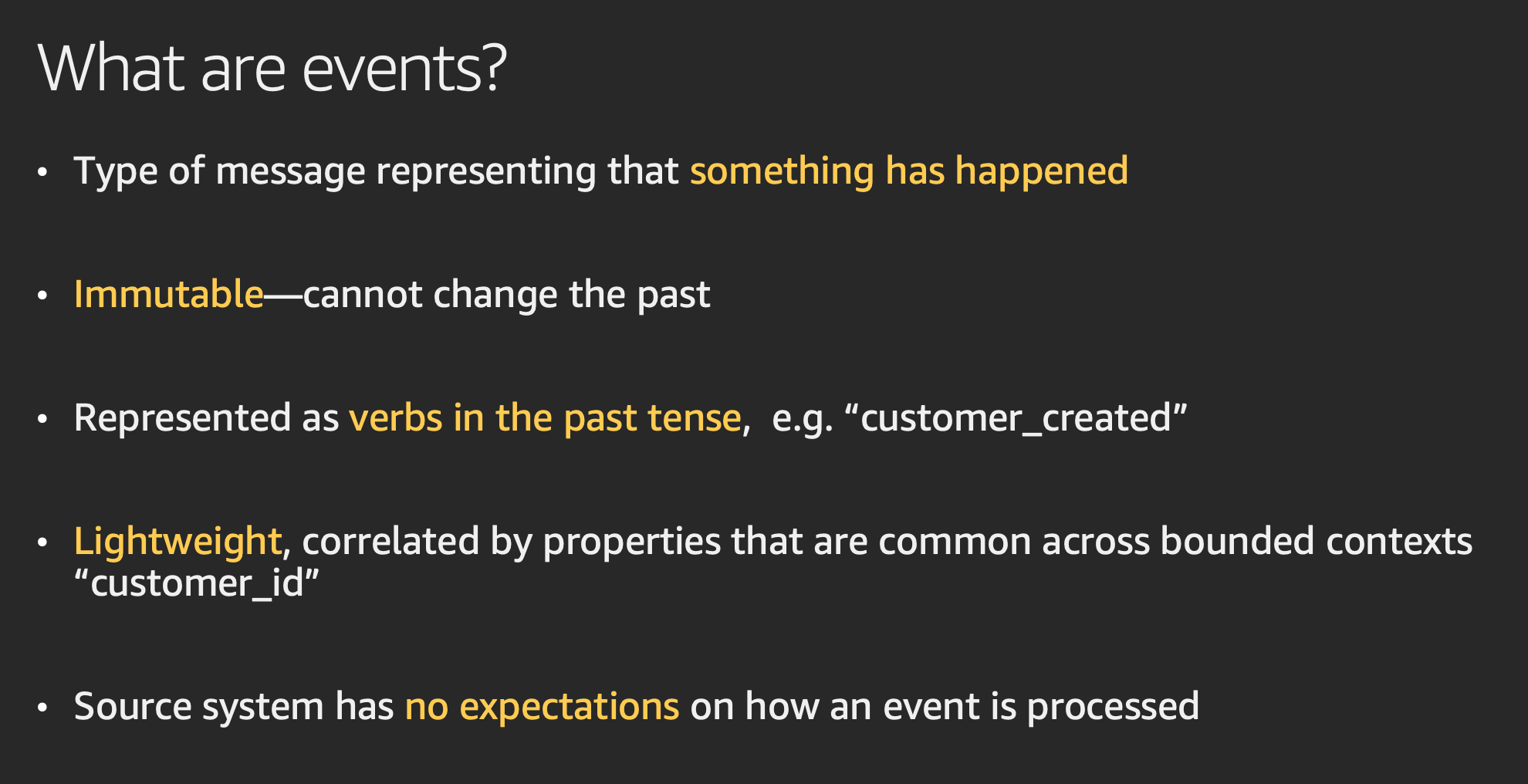 What are events?

• Type of message representing that something has happened

• Immutable—cannot change the past

• Represented as verbs in the past tense, e.g. “customer_created”

• Lightweight, correlated by properties that are common across bounded contexts “customer_id”

• Source system has no expectations on how an event is processed